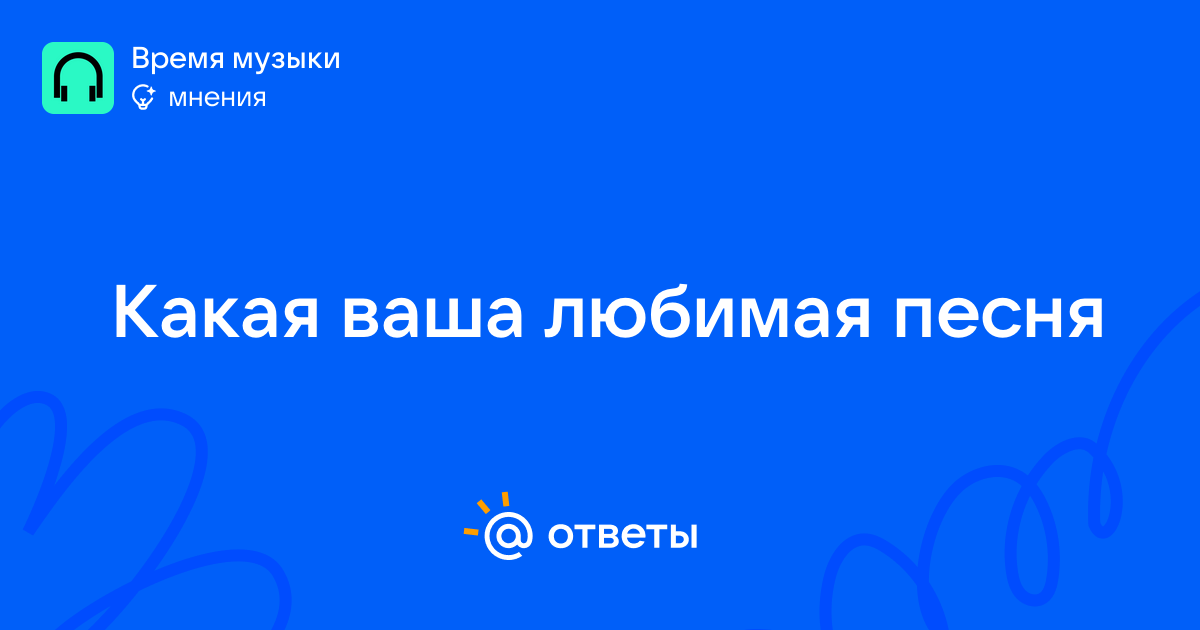 Время музыки
мнения

Какая ваша любимая песня

@ ответы